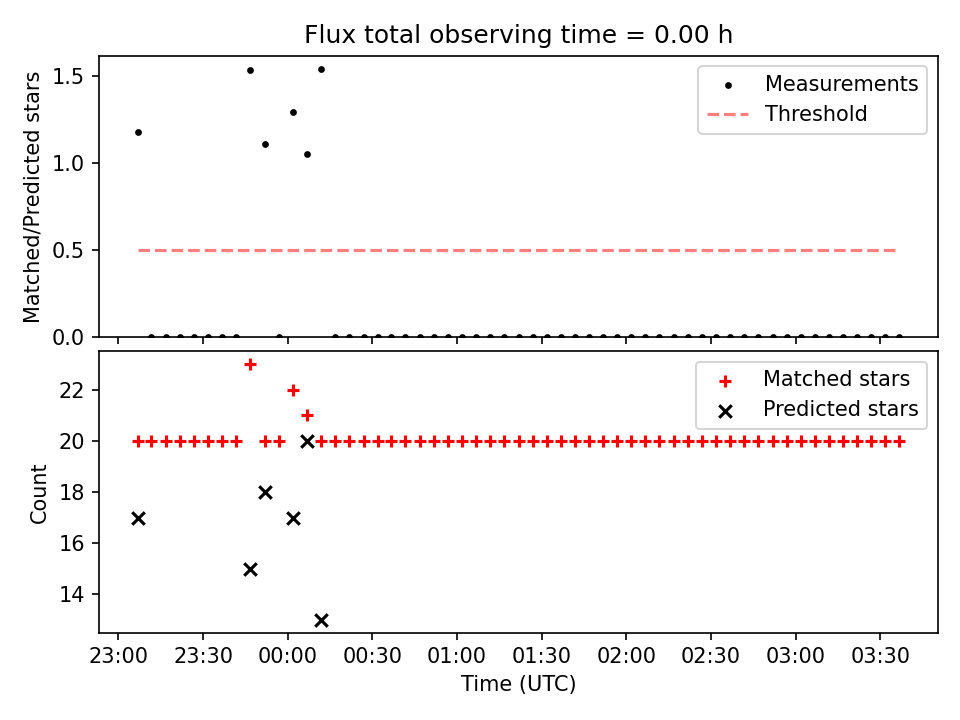 Flux total observing time = 0.00 h

Matched/Predicted stars

1.5
1.0
0.5
0.0

Measurements
Threshold

Count

22
20
18
16
14

Matched stars
Predicted stars

23:00 23:30 00:00 00:30 01:00 01:30 02:00 02:30 03:00 03:30

Time (UTC)